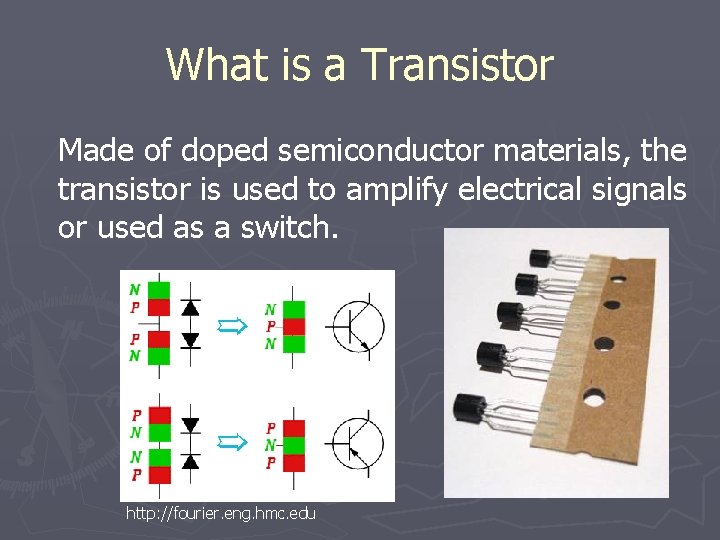 What is a Transistor

Made of doped semiconductor materials, the transistor is used to amplify electrical signals or used as a switch.

N
P
P
N

N
P
N

P
N
N
P

P
N
P

http://fourier.eng.hmc.edu